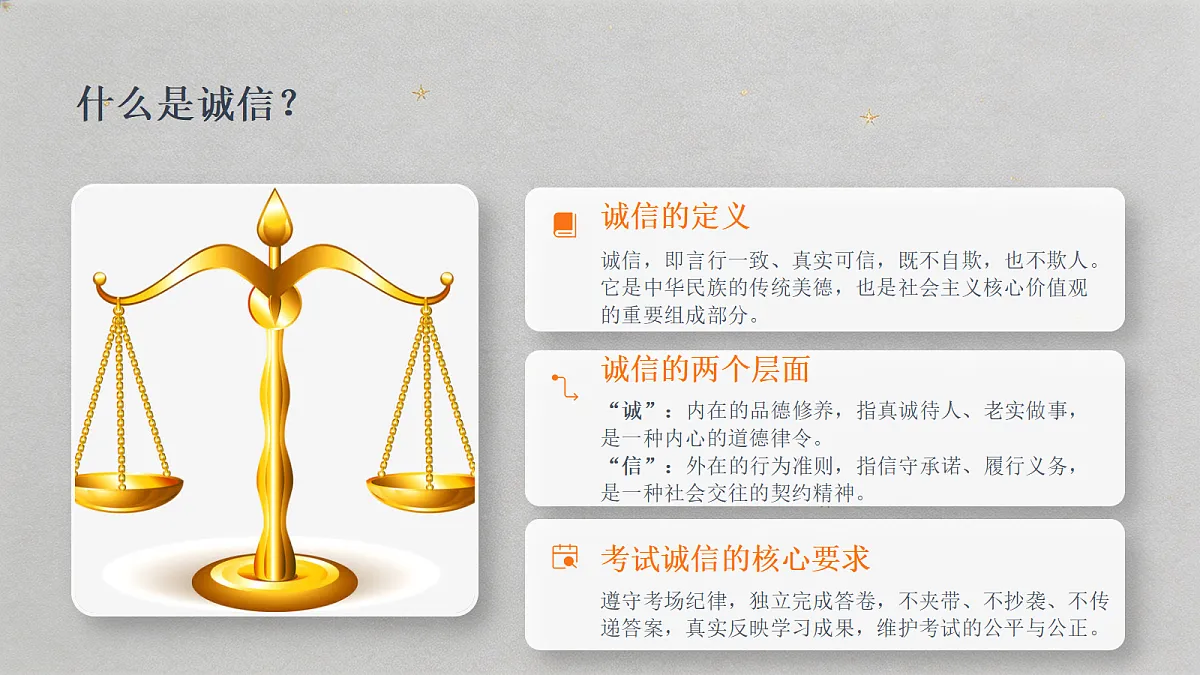 什么是诚信？

诚信的定义

诚信，即言行一致、真实可信，既不自欺，也不欺人。它是中华民族的传统美德，也是社会主义核心价值观的重要组成部分。

诚信的两个层面

“诚”：内在的品德修养，指真诚待人、老实做事，是一种内心的道德律令。
“信”：外在的行为准则，指信守承诺、履行义务，是一种社会交往的契约精神。

考试诚信的核心要求

遵守考场纪律，独立完成答卷，不夹带、不抄袭、不传递答案，真实反映学习成果，维护考试的公平与公正。